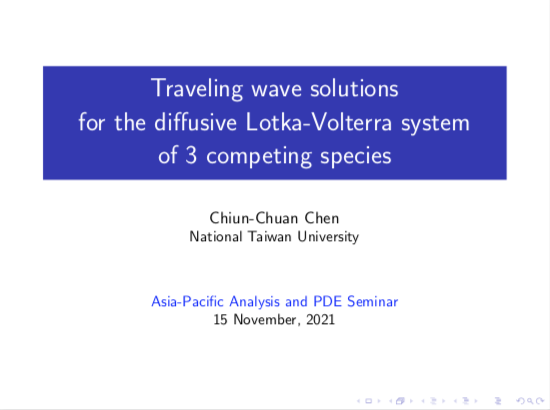 Traveling wave solutions for the diffusive Lotka-Volterra system of 3 competing species

Chiun-Chuan Chen
National Taiwan University

Asia-Pacific Analysis and PDE Seminar
15 November, 2021